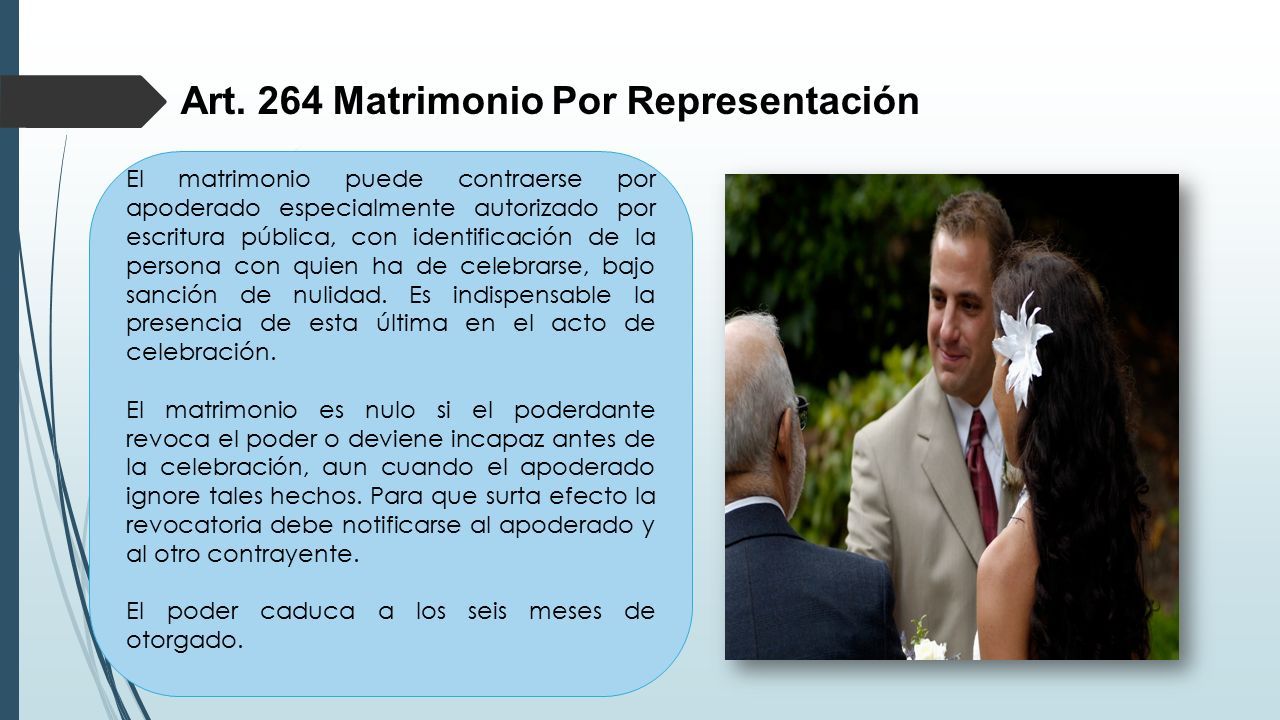 Art. 264 Matrimonio Por Representación

El matrimonio puede contraerse por apoderado especialmente autorizado por escritura pública, con identificación de la persona con quien ha de celebrarse, bajo sanción de nulidad. Es indispensable la presencia de esta última en el acto de celebración.

El matrimonio es nulo si el poderdante revoca el poder o deviene incapaz antes de la celebración, aun cuando el apoderado ignore tales hechos. Para que surta efecto la revocatoria debe notificarse al apoderado y al otro contrayente.

El poder caduca a los seis meses de otorgado.